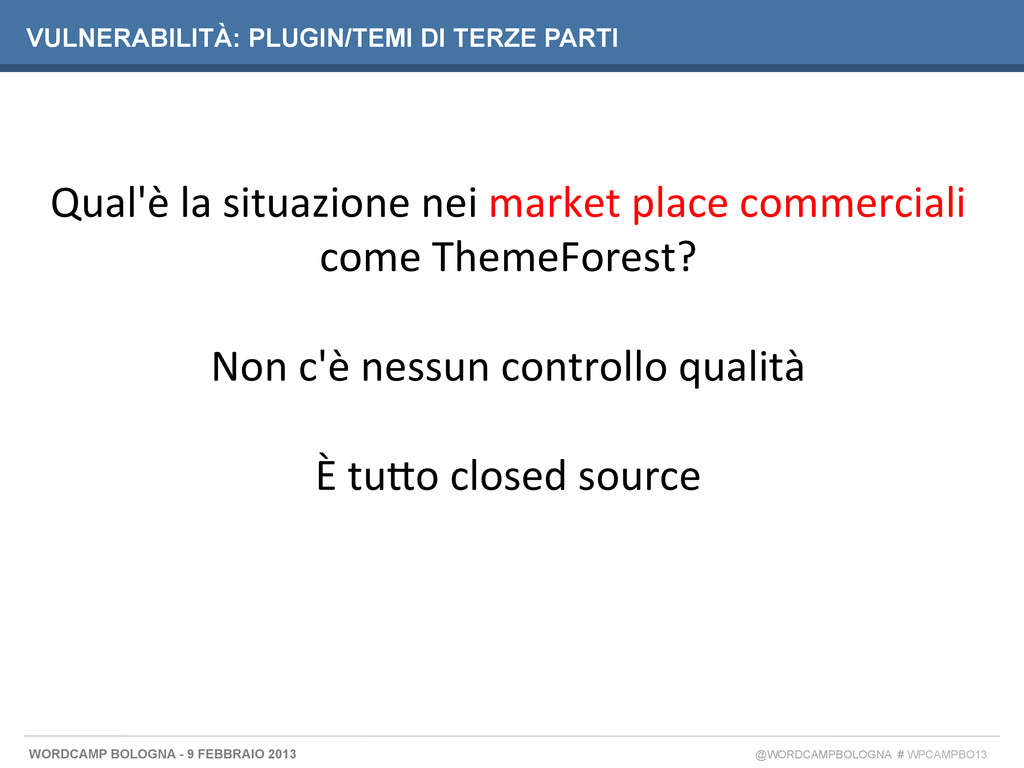 VULNERABILITÀ: PLUGIN/TEMI DI TERZE PARTI

Qual'è la situazione nei market place commerciali come ThemeForest?

Non c'è nessun controllo qualità

È tutto closed source

WORDCAMP BOLOGNA - 9 FEBBRAIO 2013

@WORDCAMPBOLOGNA # WPCAMPBO13